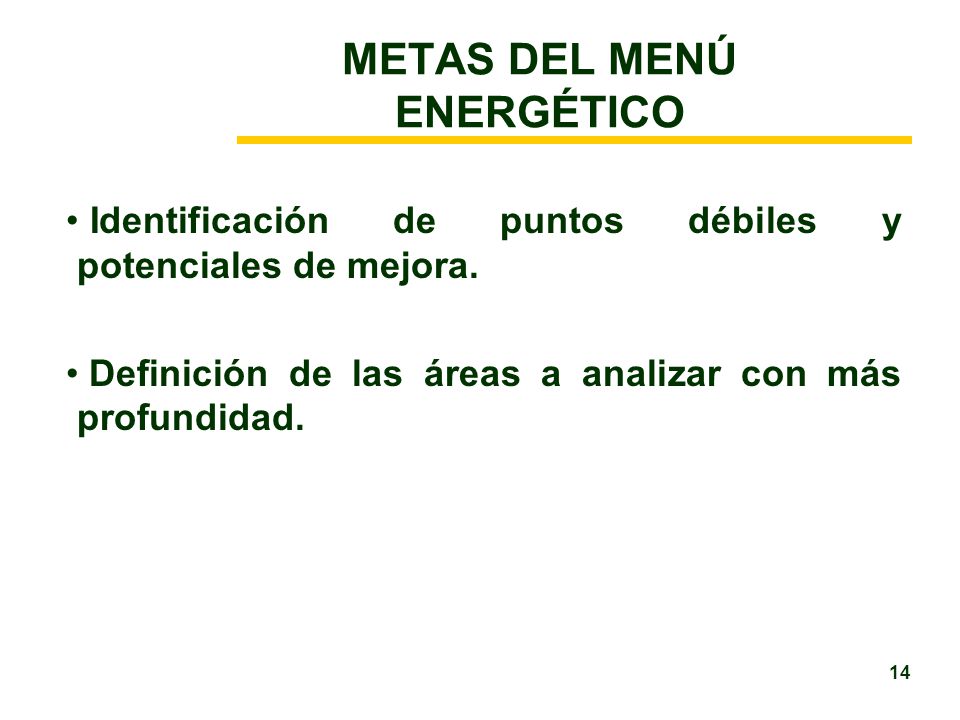 METAS DEL MENÚ ENERGÉTICO

• Identificación de puntos débiles y potenciales de mejora.

• Definición de las áreas a analizar con más profundidad.

14